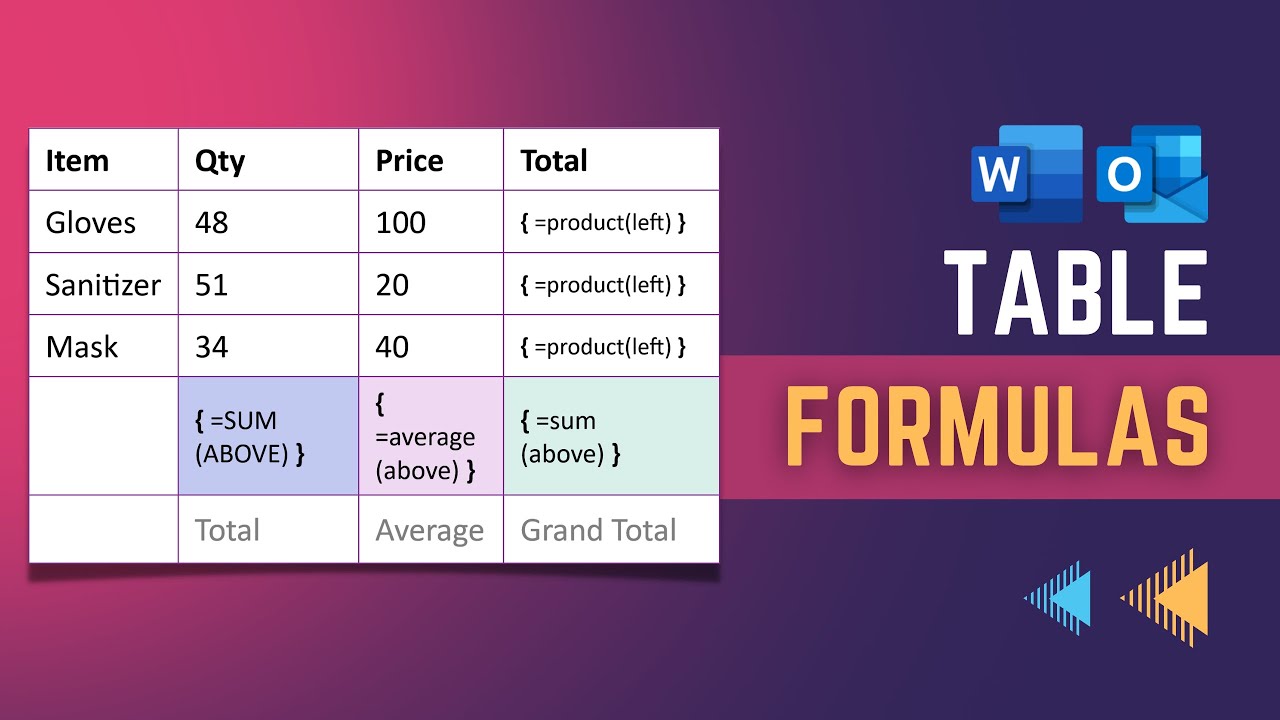 | Item | Qty | Price | Total |
|---|---|---|---|
| Gloves | 48 | 100 | { =product(left) } |
| Sanitizer | 51 | 20 | { =product(left) } |
| Mask | 34 | 40 | { =product(left) } |
| | { =SUM (ABOVE) } | { =average (above) } | { =sum (above) } |
| | Total | Average | Grand Total |

W
O
TABLE
FORMULAS